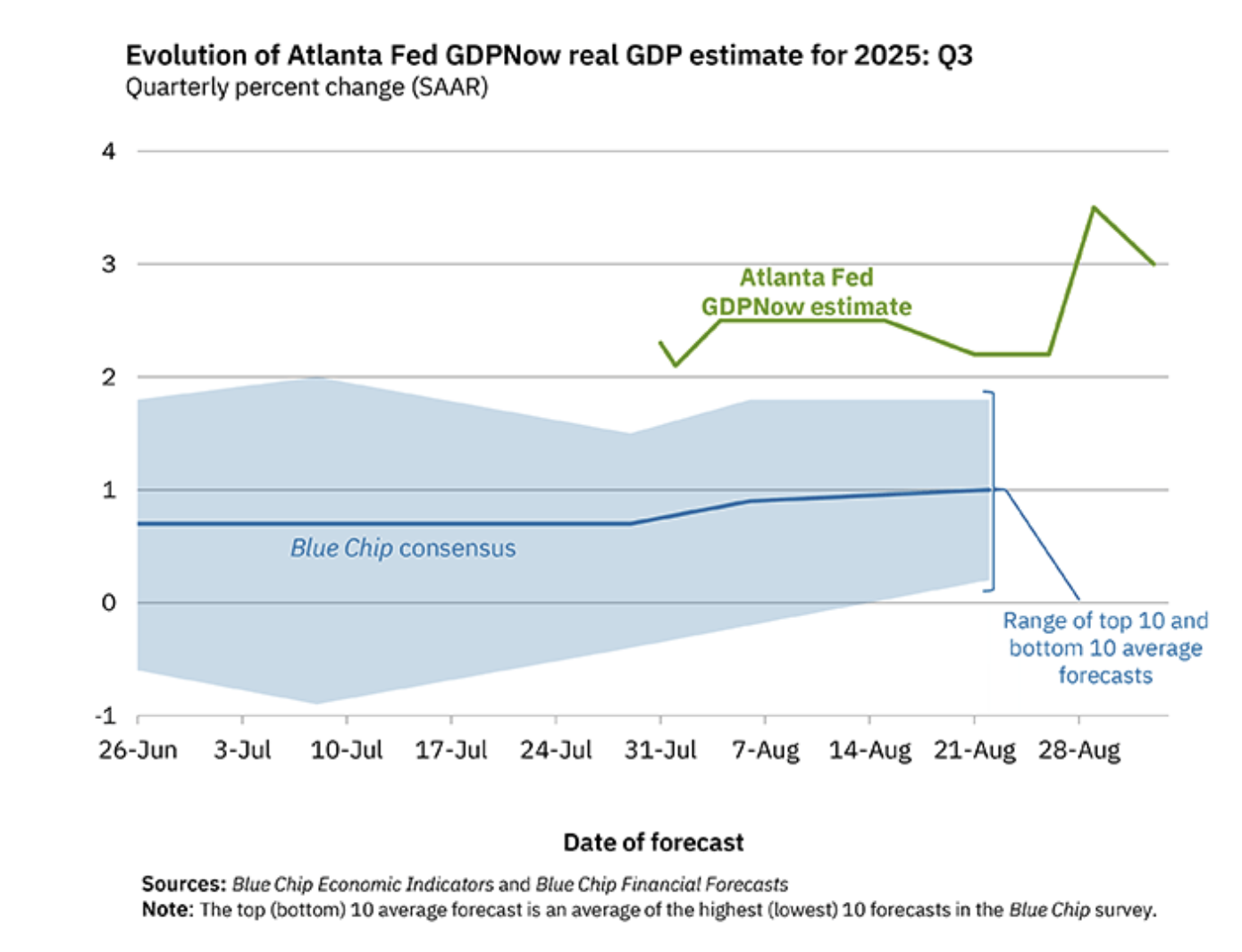 Evolution of Atlanta Fed GDPNow real GDP estimate for 2025: Q3
Quarterly percent change (SAAR)

4
3
2
1
0
-1

Atlanta Fed GDPNow estimate

Blue Chip consensus

Range of top 10 and bottom 10 average forecasts

26-Jun 3-Jul 10-Jul 17-Jul 24-Jul 31-Jul 7-Aug 14-Aug 21-Aug 28-Aug

Date of forecast

Sources: Blue Chip Economic Indicators and Blue Chip Financial Forecasts
Note: The top (bottom) 10 average forecast is an average of the highest (lowest) 10 forecasts in the Blue Chip survey.